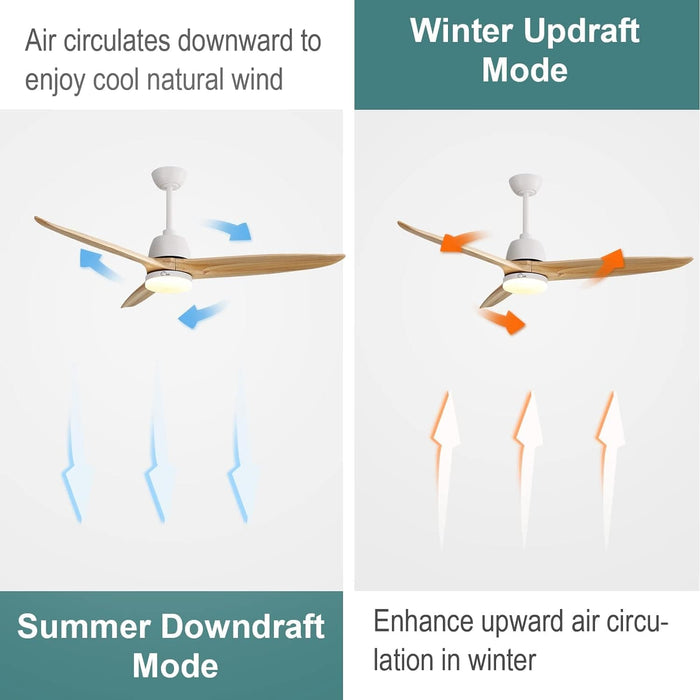 Air circulates downward to enjoy cool natural wind

Summer Downdraft Mode

Winter Updraft Mode

Enhance upward air circulation in winter